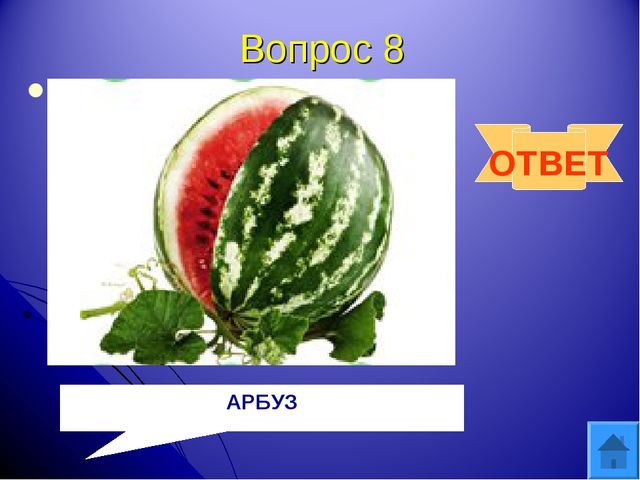 Вопрос 8

ОТВЕТ

АРБУЗ